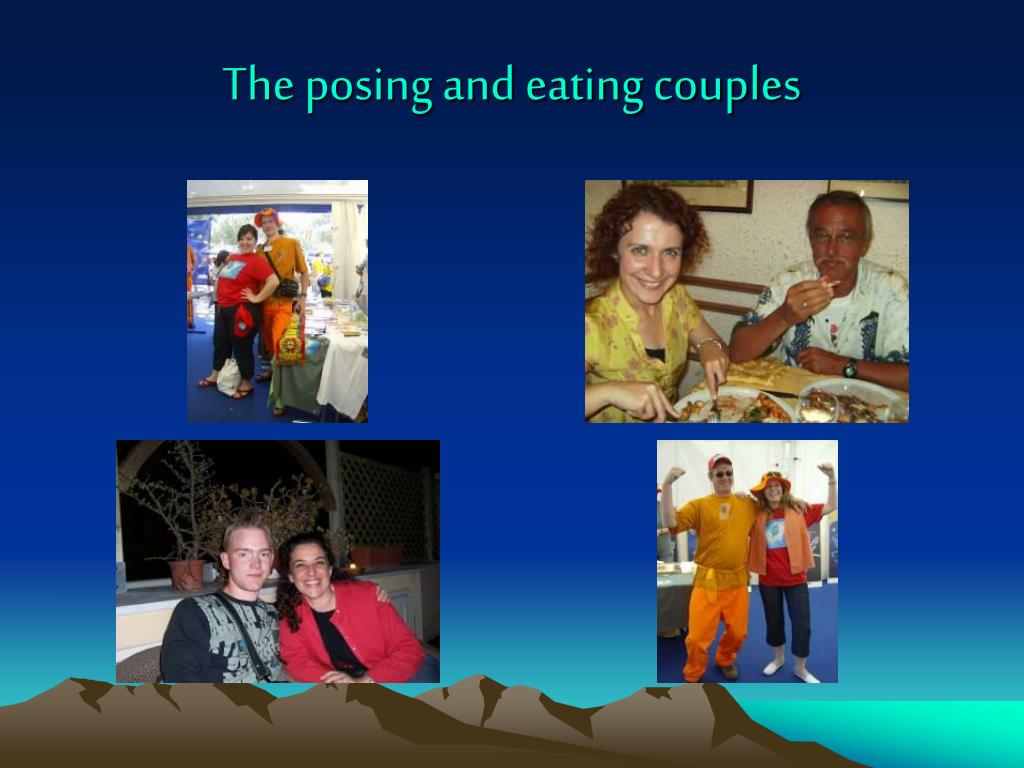 The posing and eating couples